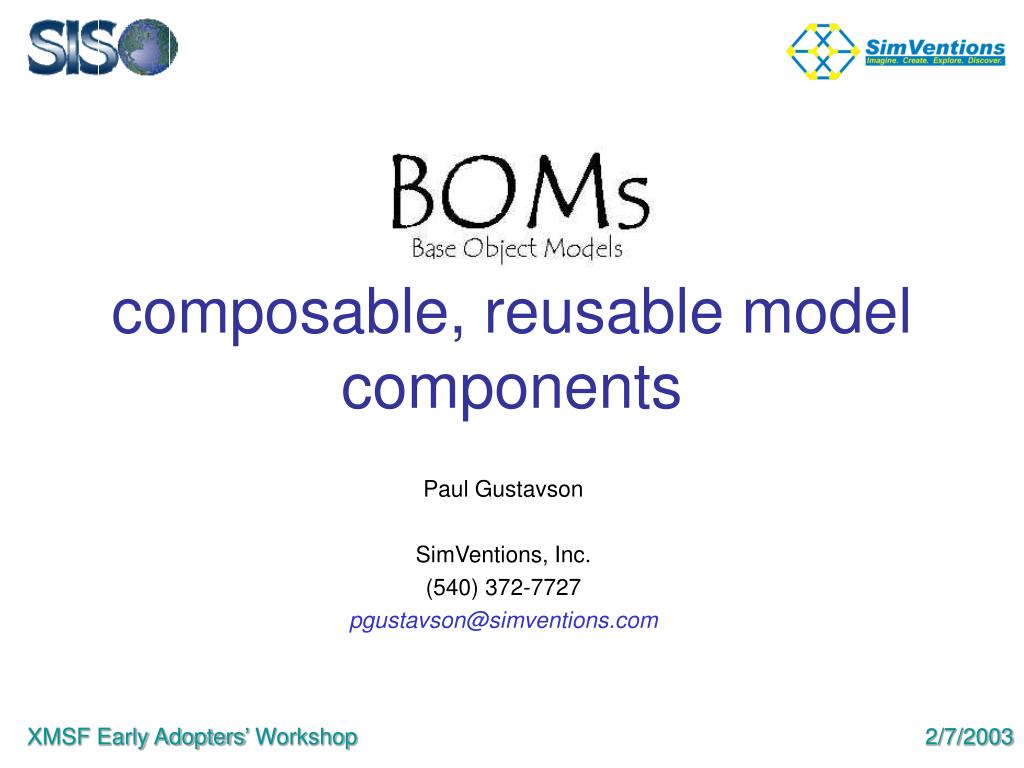 SISO

SimVentions
Imagine. Create. Explore. Discover.

BOMs
Base Object Models

composable, reusable model components

Paul Gustavson

SimVentions, Inc.
(540) 372-7727
pgustavson@simventions.com

XMSF Early Adopters' Workshop

2/7/2003